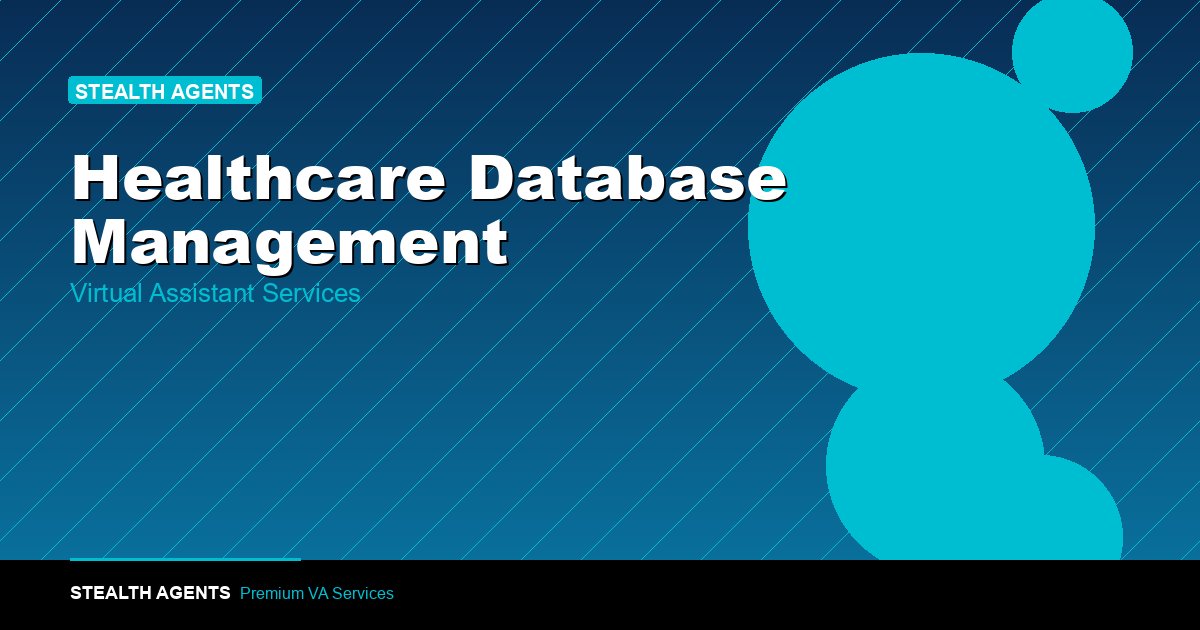 STEALTH AGENTS

Healthcare Database Management

Virtual Assistant Services

STEALTH AGENTS Premium VA Services